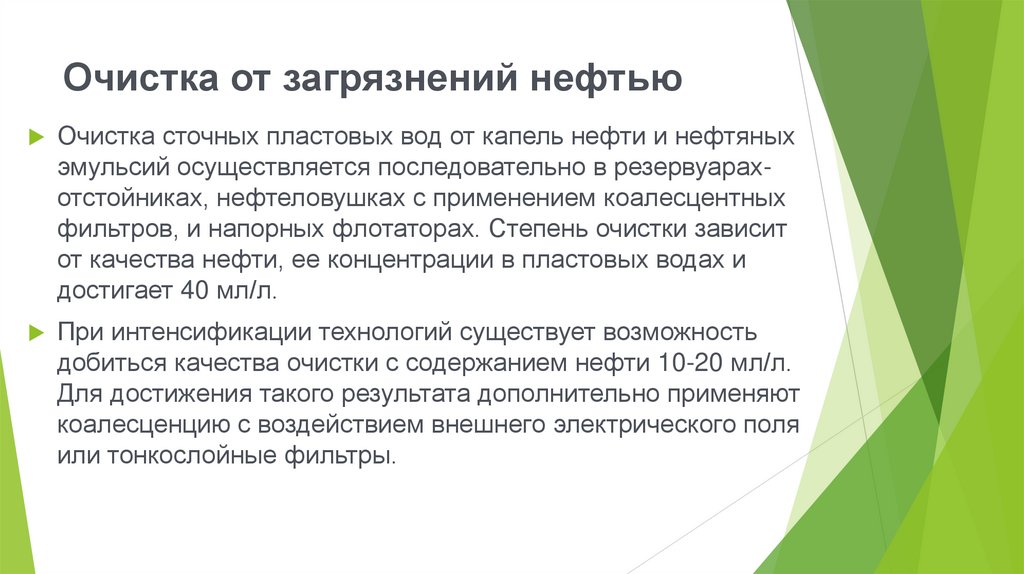 Очистка от загрязнений нефтью

Очистка сточных пластовых вод от капель нефти и нефтяных эмульсий осуществляется последовательно в резервуарах-отстойниках, нефтеловушках с применением коалесцентных фильтров, и напорных флотаторах. Степень очистки зависит от качества нефти, ее концентрации в пластовых водах и достигает 40 мл/л.

При интенсификации технологий существует возможность добиться качества очистки с содержанием нефти 10-20 мл/л. Для достижения такого результата дополнительно применяют коалесценцию с воздействием внешнего электрического поля или тонкослойные фильтры.